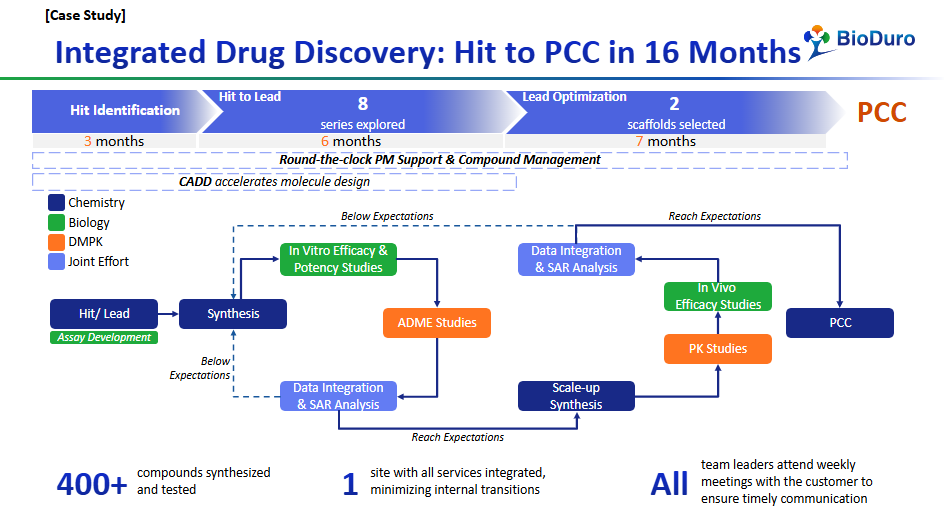 [Case Study]

Integrated Drug Discovery: Hit to PCC in 16 Months

BioDuro

Hit Identification

Hit to Lead
8
series explored

Lead Optimization
2
scaffolds selected

PCC

3 months
6 months
7 months

Round-the-clock PM Support & Compound Management

CADD accelerates molecule design

Chemistry
Biology
DMPK
Joint Effort

Below Expectations

Reach Expectations

Hit/ Lead

Assay Development

Synthesis

In Vitro Efficacy & Potency Studies

ADME Studies

Below Expectations

Data Integration & SAR Analysis

Reach Expectations

Scale-up Synthesis

PK Studies

In Vivo Efficacy Studies

Data Integration & SAR Analysis

PCC

400+ compounds synthesized and tested

1 site with all services integrated, minimizing internal transitions

All team leaders attend weekly meetings with the customer to ensure timely communication